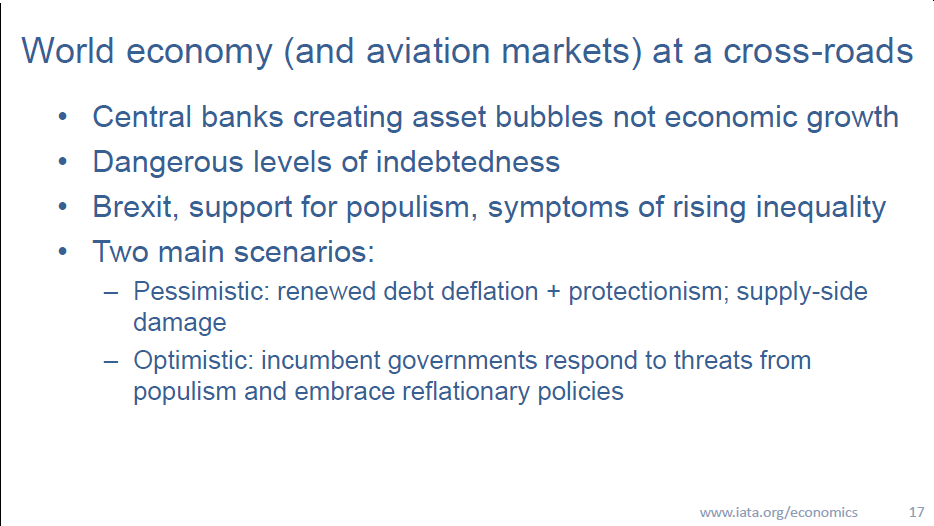 World economy (and aviation markets) at a cross-roads

• Central banks creating asset bubbles not economic growth
• Dangerous levels of indebtedness
• Brexit, support for populism, symptoms of rising inequality
• Two main scenarios:
– Pessimistic: renewed debt deflation + protectionism; supply-side damage
– Optimistic: incumbent governments respond to threats from populism and embrace reflationary policies

www.iata.org/economics 17